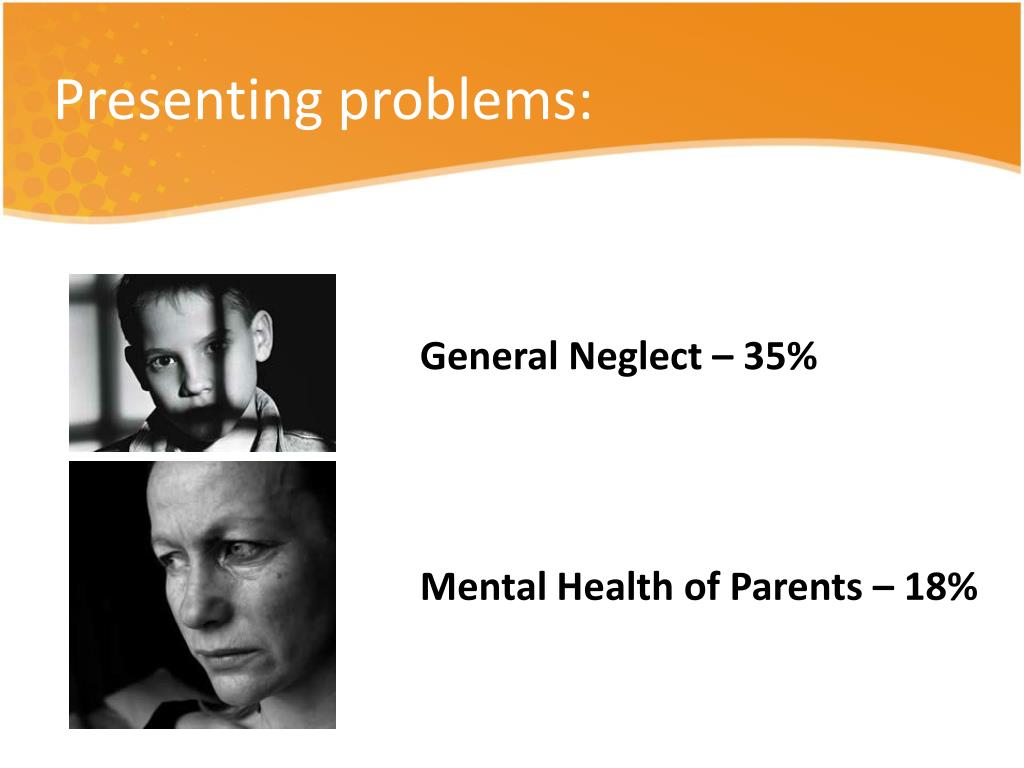 Presenting problems:

General Neglect – 35%

Mental Health of Parents – 18%